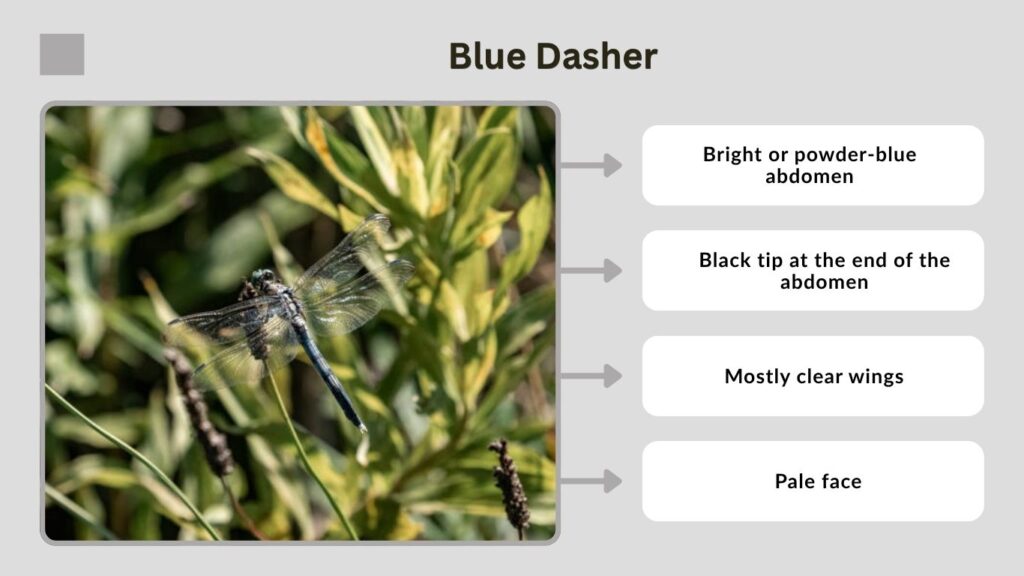 Blue Dasher

Bright or powder-blue abdomen

Black tip at the end of the abdomen

Mostly clear wings

Pale face